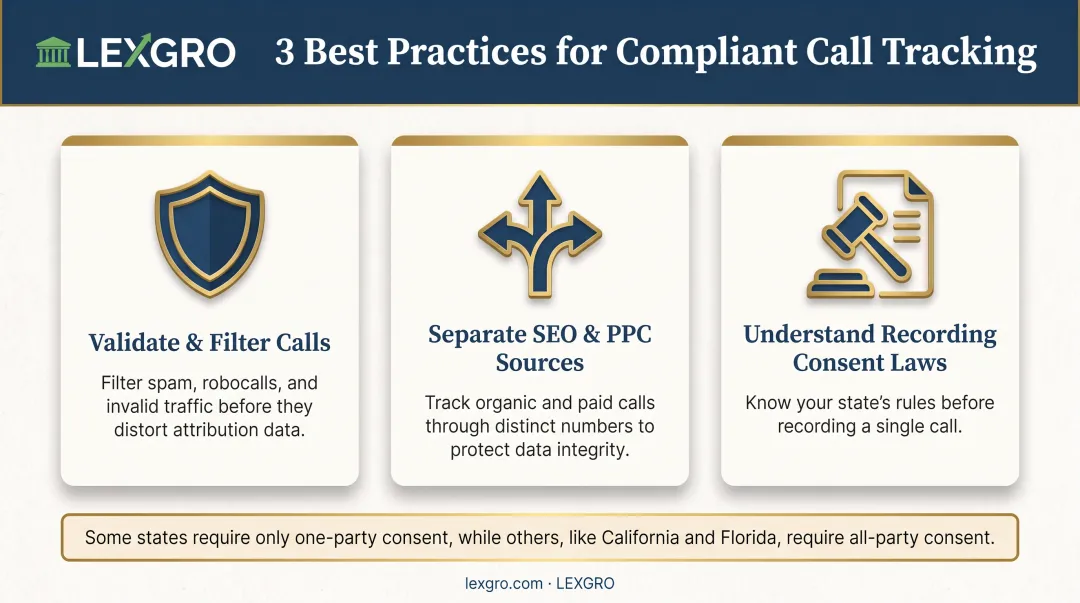 LEXGRO

3 Best Practices for Compliant Call Tracking

Validate & Filter Calls

Filter spam, robocalls, and invalid traffic before they distort attribution data.

Separate SEO & PPC Sources

Track organic and paid calls through distinct numbers to protect data integrity.

Understand Recording Consent Laws

Know your state's rules before recording a single call.

Some states require only one-party consent, while others, like California and Florida, require all-party consent.

lexgro.com · LEXGRO